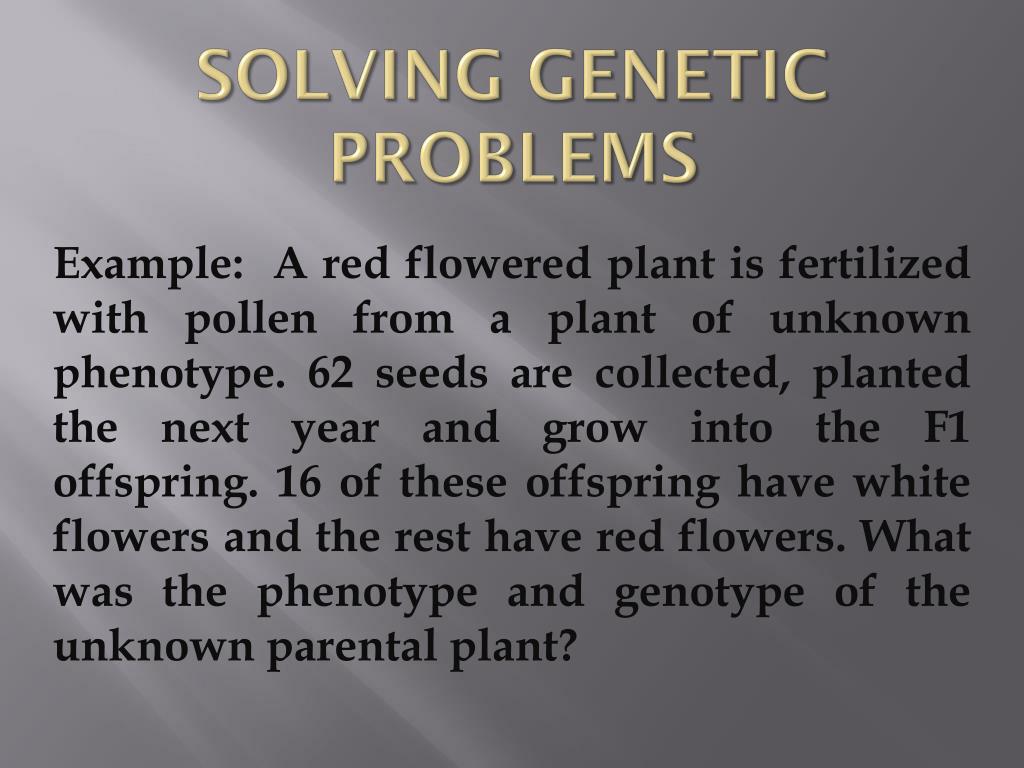 SOLVING GENETIC PROBLEMS

Example: A red flowered plant is fertilized with pollen from a plant of unknown phenotype. 62 seeds are collected, planted the next year and grow into the F1 offspring. 16 of these offspring have white flowers and the rest have red flowers. What was the phenotype and genotype of the unknown parental plant?